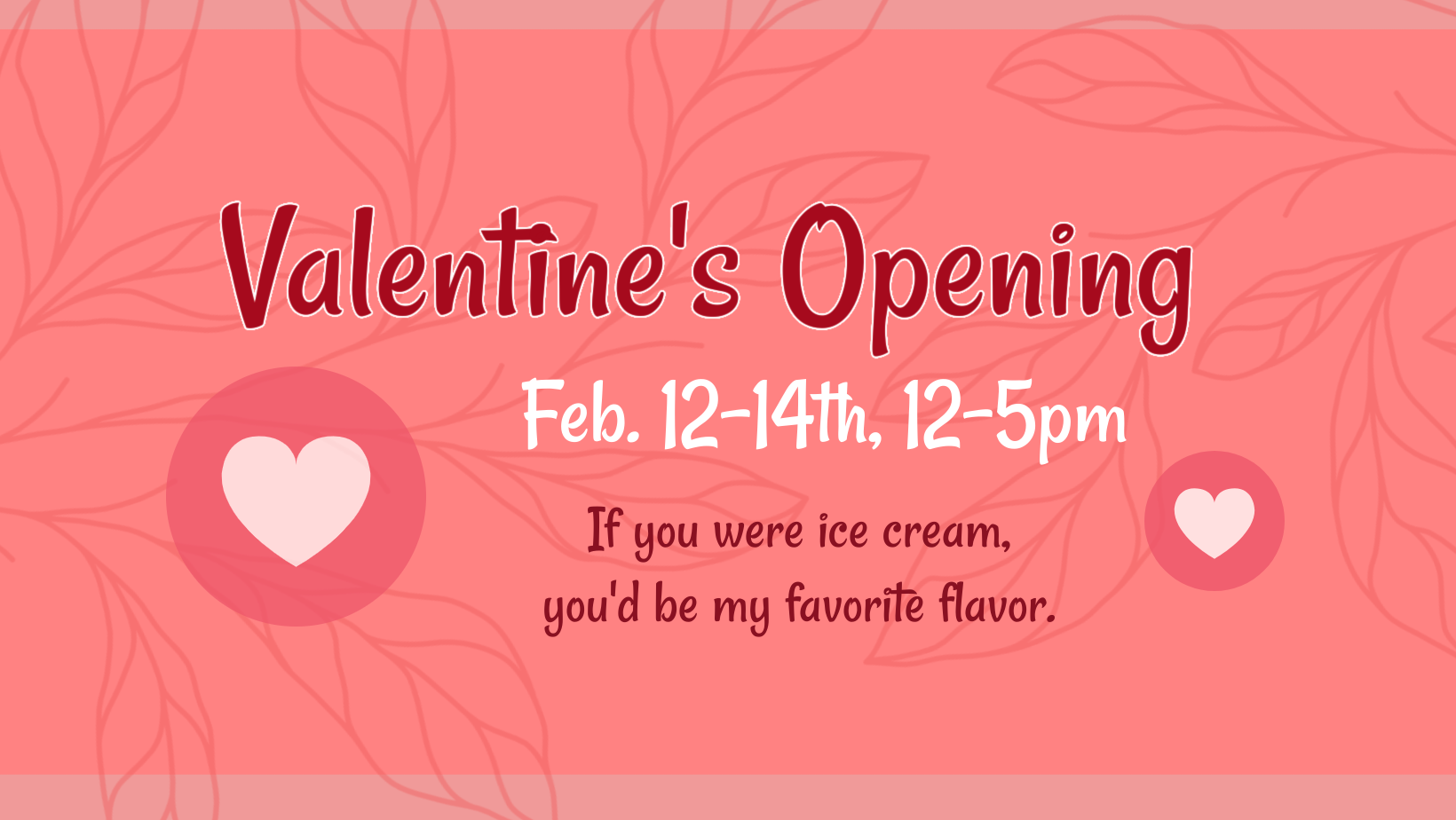 Valentine's Opening

Feb. 12-14th, 12-5pm

If you were ice cream,
you'd be my favorite flavor.